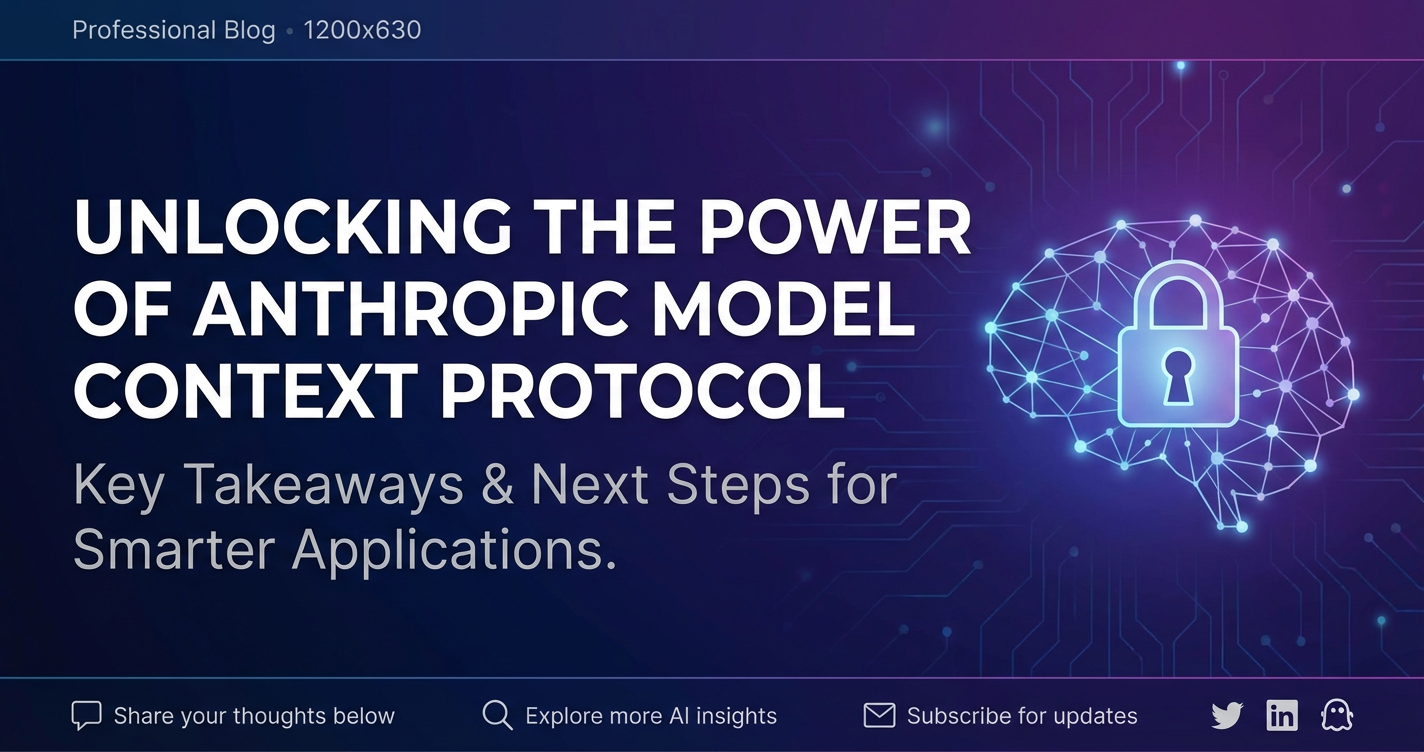 Professional Blog • 1200x630

UNLOCKING THE POWER OF ANTHROPIC MODEL CONTEXT PROTOCOL

Key Takeaways & Next Steps for Smarter Applications.

Share your thoughts below

Explore more AI insights

Subscribe for updates

in